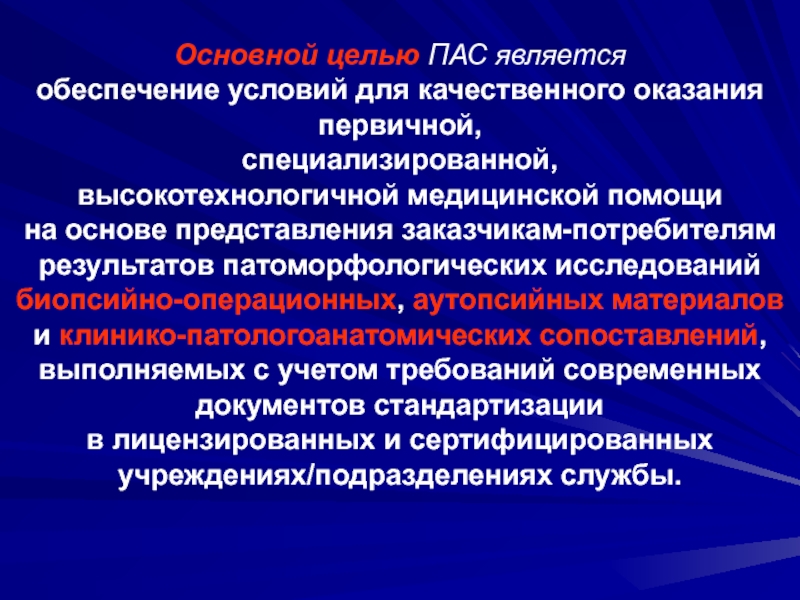 Основной целью ПАС является
обеспечение условий для качественного оказания
первичной,
специализированной,
высокотехнологичной медицинской помощи
на основе представления заказчикам-потребителям
результатов патоморфологических исследований
биопсийно-операционных, аутопсийных материалов
и клинико-патологоанатомических сопоставлений,
выполняемых с учетом требований современных
документов стандартизации
в лицензированных и сертифицированных
учреждениях/подразделениях службы.